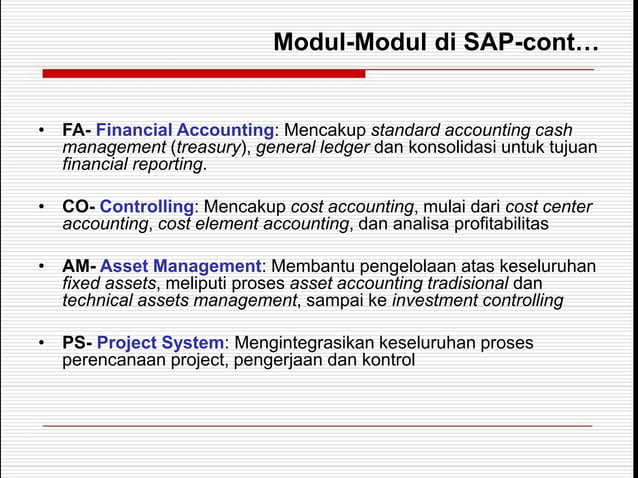 Modul-Modul di SAP-cont…

• FA- Financial Accounting: Mencakup standard accounting cash management (treasury), general ledger dan konsolidasi untuk tujuan financial reporting.

• CO- Controlling: Mencakup cost accounting, mulai dari cost center accounting, cost element accounting, dan analisa profitabilitas

• AM- Asset Management: Membantu pengelolaan atas keseluruhan fixed assets, meliputi proses asset accounting tradisional dan technical assets management, sampai ke investment controlling

• PS- Project System: Mengintegrasikan keseluruhan proses perencanaan project, pengerjaan dan kontrol